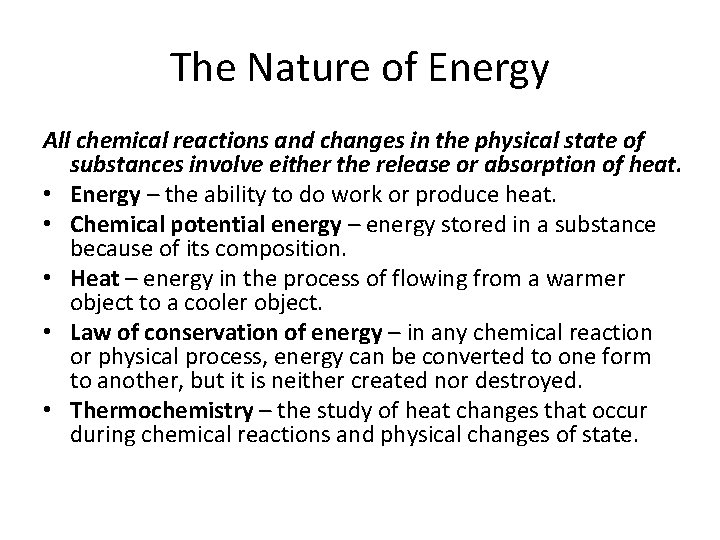 The Nature of Energy

All chemical reactions and changes in the physical state of substances involve either the release or absorption of heat.

• Energy – the ability to do work or produce heat.
• Chemical potential energy – energy stored in a substance because of its composition.
• Heat – energy in the process of flowing from a warmer object to a cooler object.
• Law of conservation of energy – in any chemical reaction or physical process, energy can be converted to one form to another, but it is neither created nor destroyed.
• Thermochemistry – the study of heat changes that occur during chemical reactions and physical changes of state.